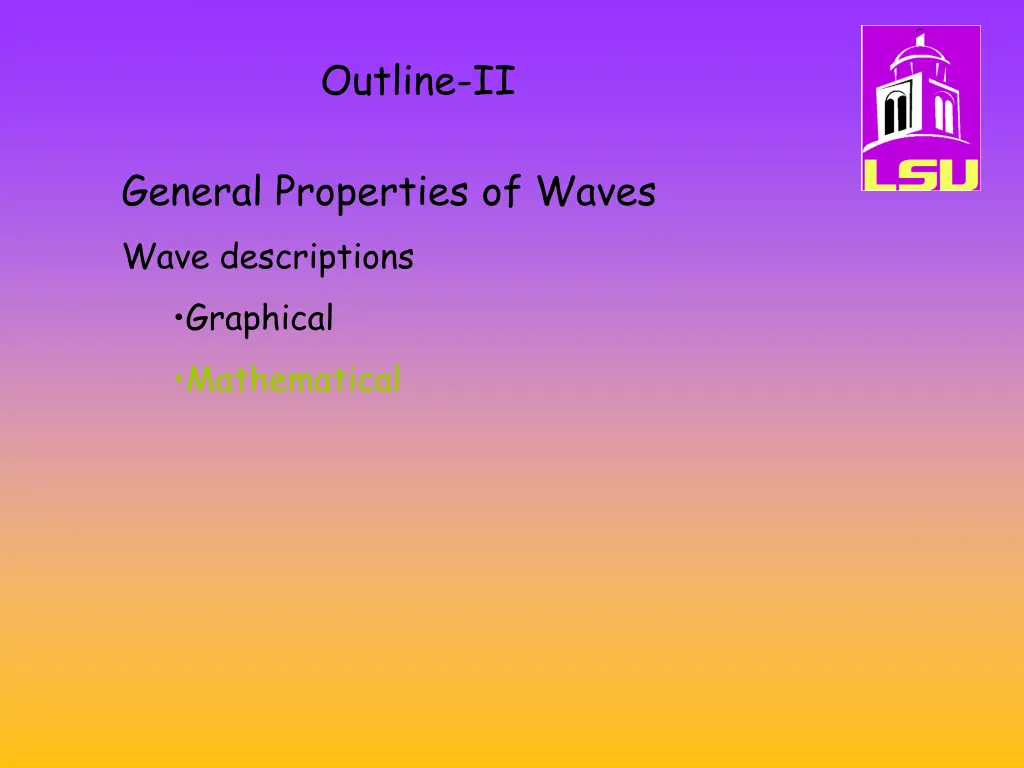 Outline-II

LSU

General Properties of Waves

Wave descriptions

•Graphical

•Mathematical